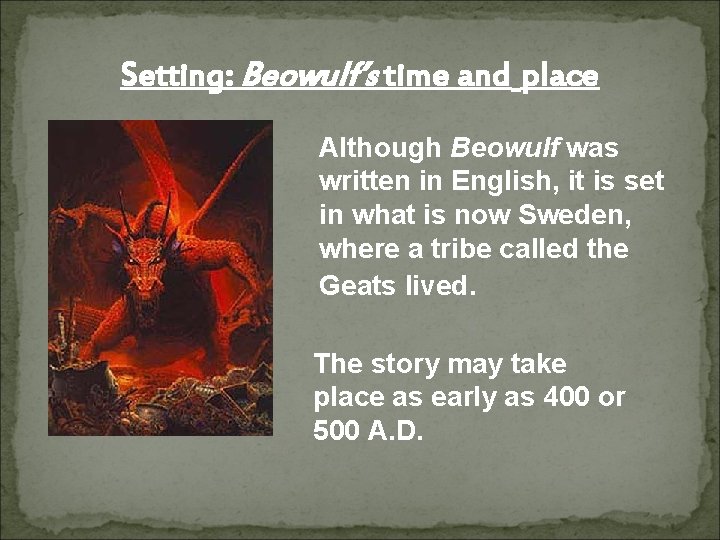 Setting: Beowulf's time and place

Although Beowulf was written in English, it is set in what is now Sweden, where a tribe called the Geats lived.

The story may take place as early as 400 or 500 A.D.